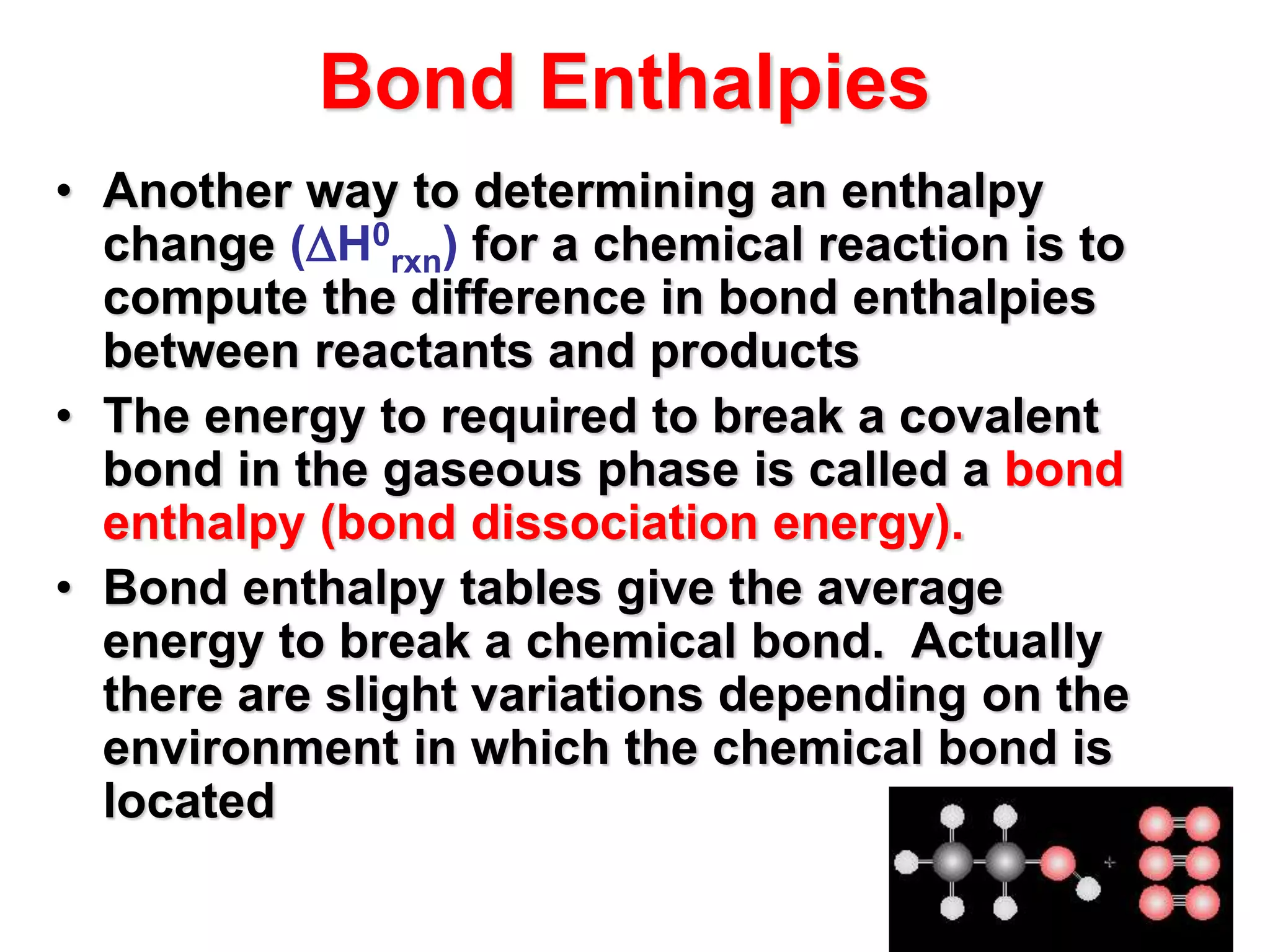 Bond Enthalpies

• Another way to determining an enthalpy change ($\Delta H^0_{rxn}$) for a chemical reaction is to compute the difference in bond enthalpies between reactants and products

• The energy to required to break a covalent bond in the gaseous phase is called a bond enthalpy (bond dissociation energy).

• Bond enthalpy tables give the average energy to break a chemical bond. Actually there are slight variations depending on the environment in which the chemical bond is located

+